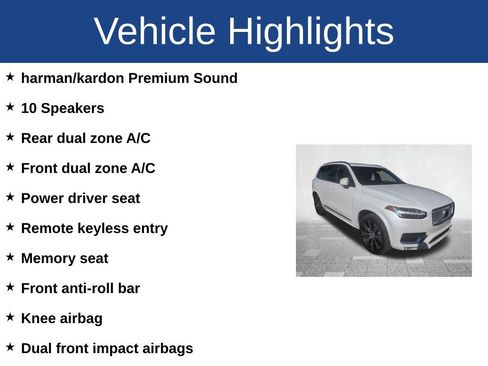 Vehicle Highlights

★ harman/kardon Premium Sound
★ 10 Speakers
★ Rear dual zone A/C
★ Front dual zone A/C
★ Power driver seat
★ Remote keyless entry
★ Memory seat
★ Front anti-roll bar
★ Knee airbag
★ Dual front impact airbags